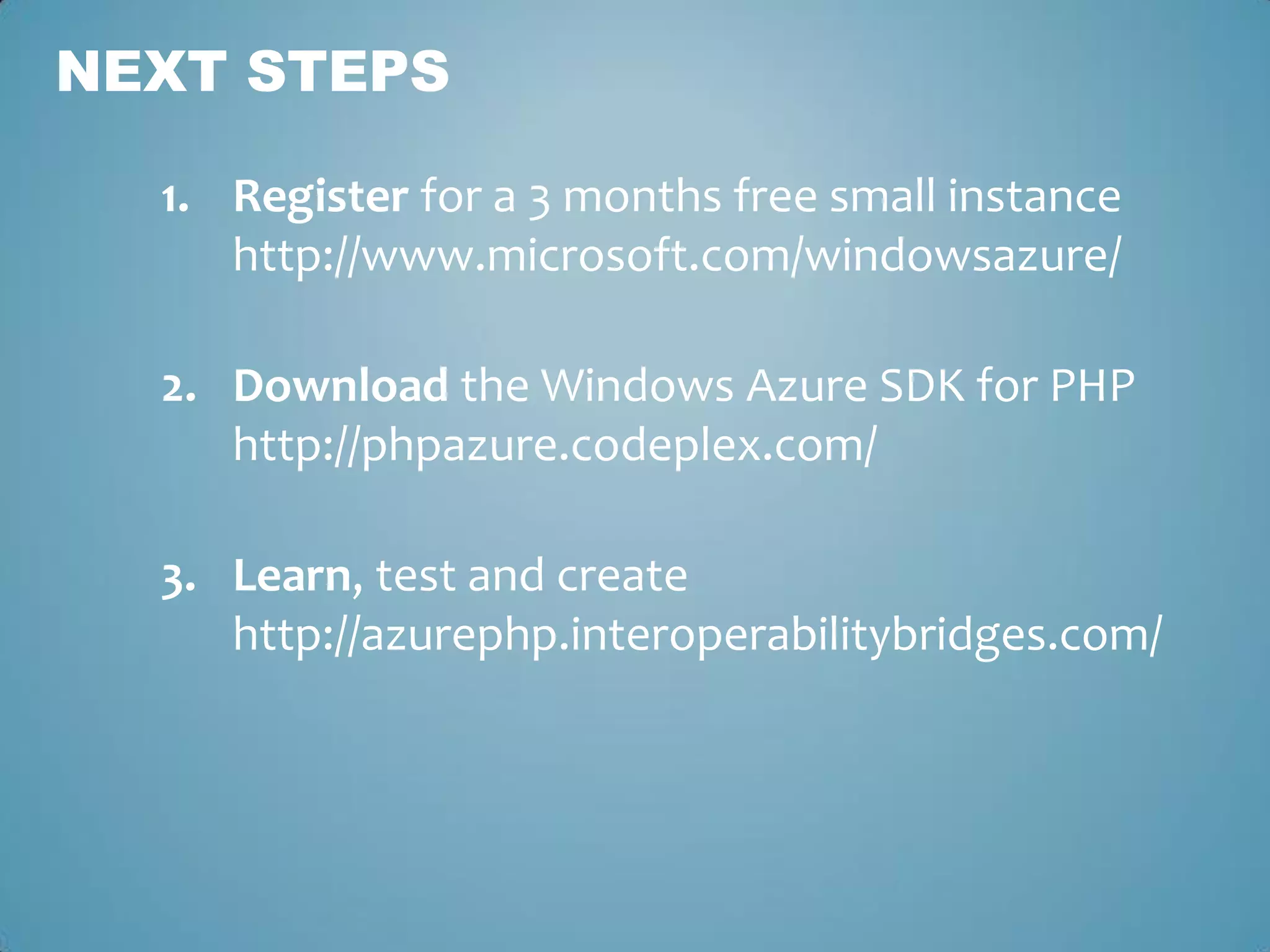 NEXT STEPS

1. Register for a 3 months free small instance
http://www.microsoft.com/windowsazure/

2. Download the Windows Azure SDK for PHP
http://phpazure.codeplex.com/

3. Learn, test and create
http://azurephp.interoperabilitybridges.com/